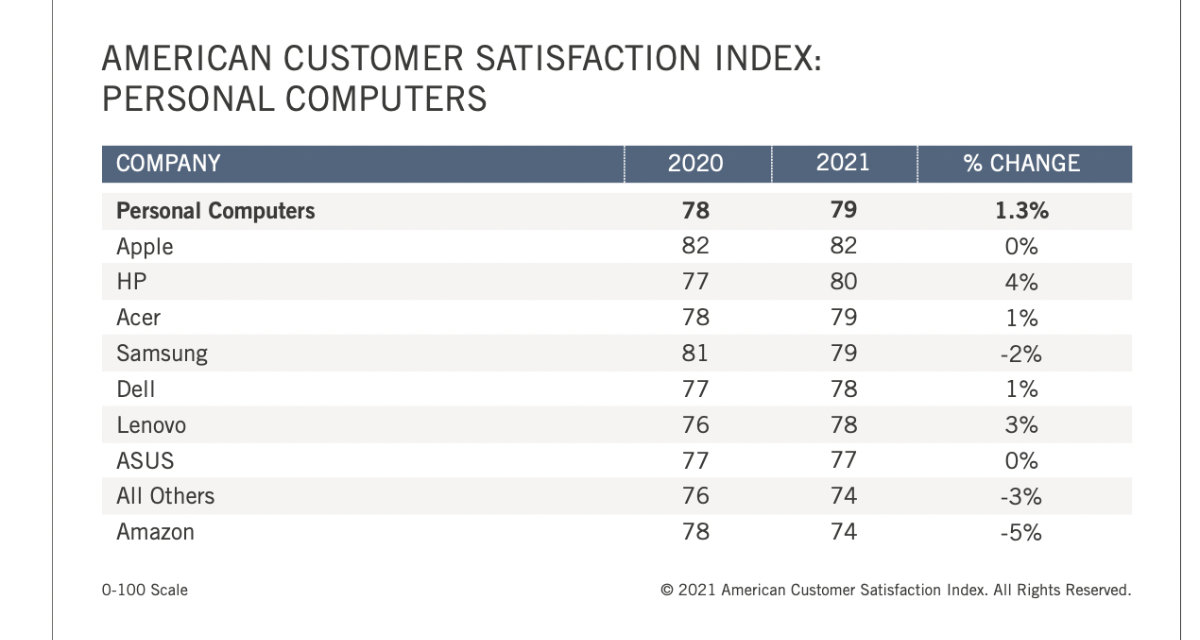 AMERICAN CUSTOMER SATISFACTION INDEX:
PERSONAL COMPUTERS

| COMPANY | 2020 | 2021 | % CHANGE |
|---|---|---|---|
| **Personal Computers** | **78** | **79** | **1.3%** |
| Apple | 82 | 82 | 0% |
| HP | 77 | 80 | 4% |
| Acer | 78 | 79 | 1% |
| Samsung | 81 | 79 | -2% |
| Dell | 77 | 78 | 1% |
| Lenovo | 76 | 78 | 3% |
| ASUS | 77 | 77 | 0% |
| All Others | 76 | 74 | -3% |
| Amazon | 78 | 74 | -5% |

0-100 Scale

© 2021 American Customer Satisfaction Index. All Rights Reserved.